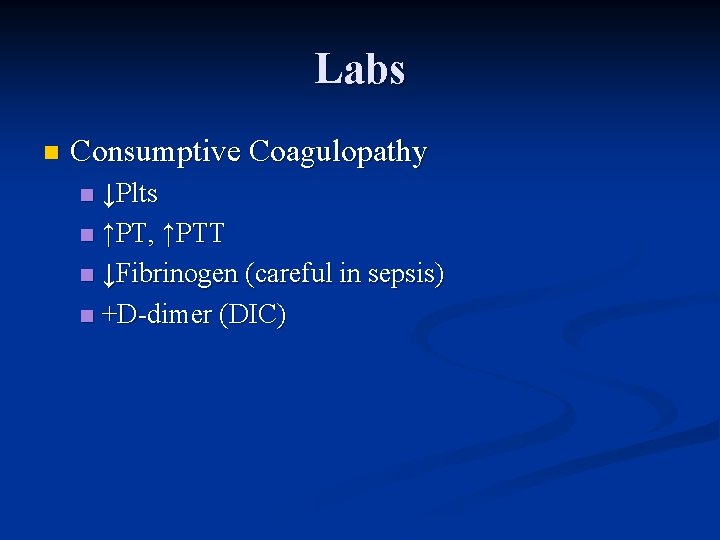 Labs

Consumptive Coagulopathy

↓Plts

↑PT, ↑PTT

↓Fibrinogen (careful in sepsis)

+D-dimer (DIC)